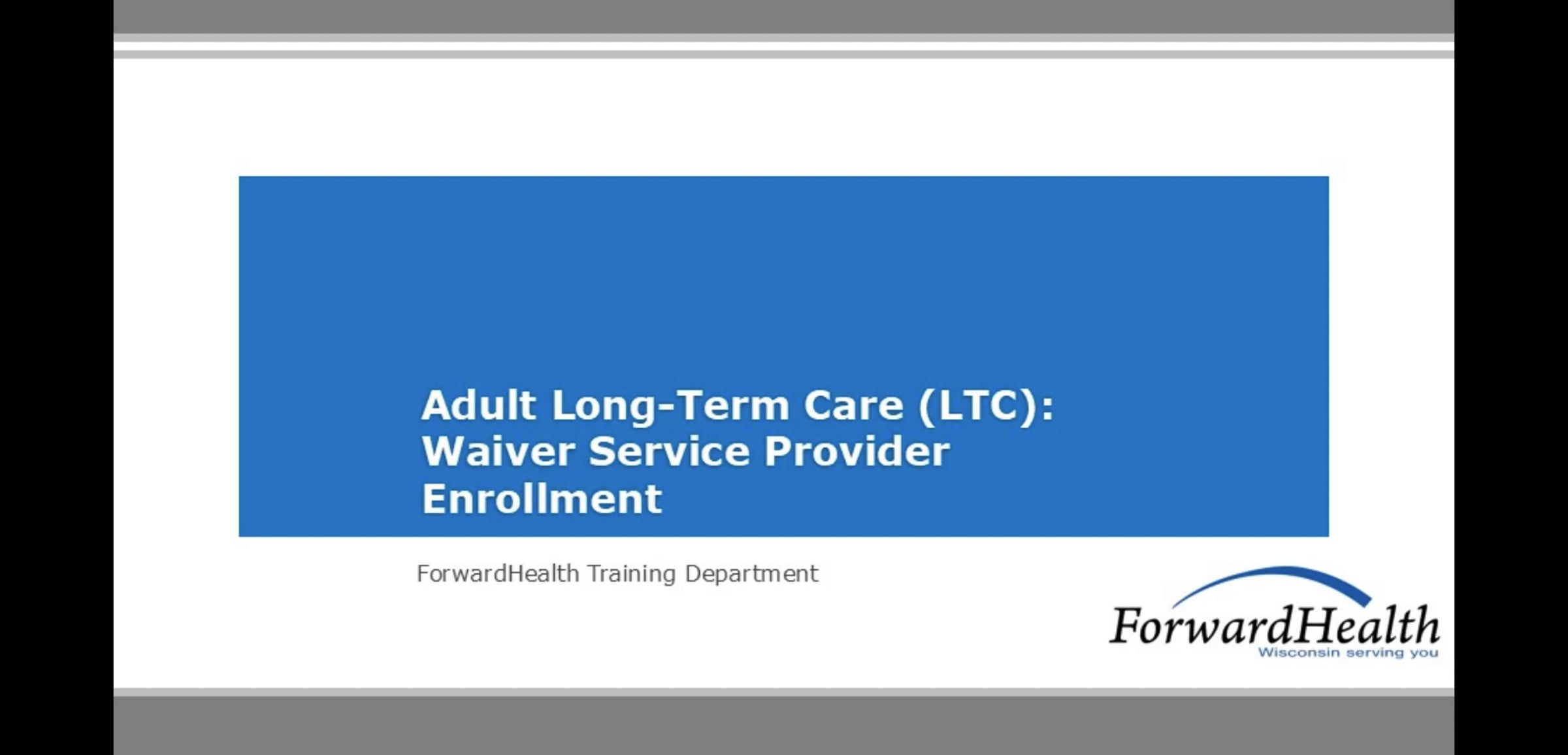 Adult Long-Term Care (LTC): Waiver Service Provider Enrollment

ForwardHealth Training Department

ForwardHealth
Wisconsin serving you